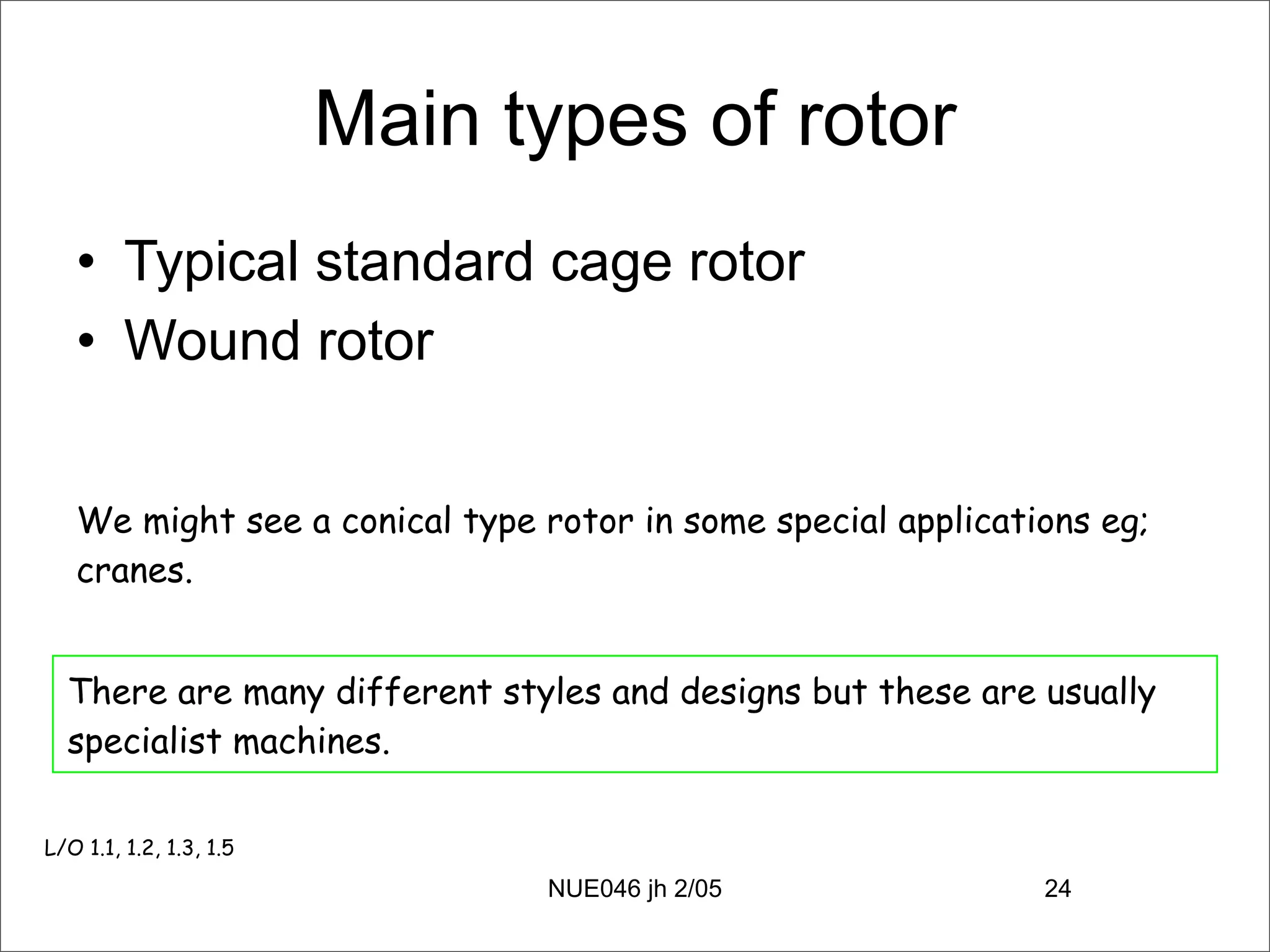 Main types of rotor

• Typical standard cage rotor
• Wound rotor

We might see a conical type rotor in some special applications eg; cranes.

There are many different styles and designs but these are usually specialist machines.

L/O 1.1, 1.2, 1.3, 1.5

NUE046 jh 2/05

24